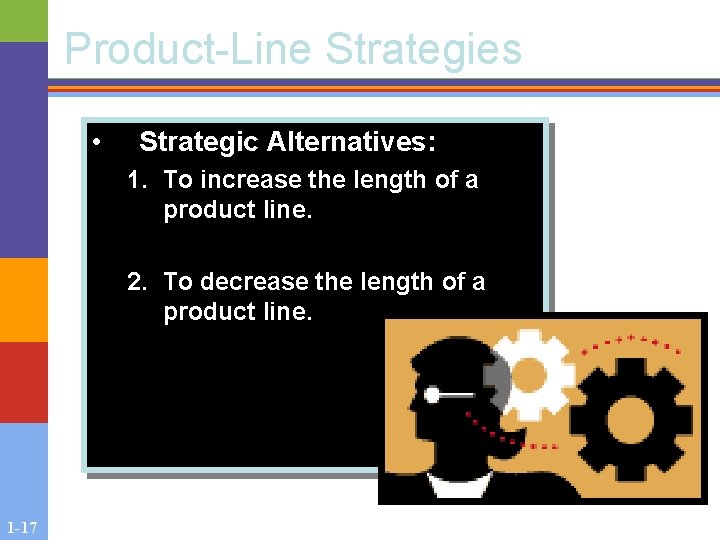 Product-Line Strategies

• Strategic Alternatives:

1. To increase the length of a product line.

2. To decrease the length of a product line.

1-17